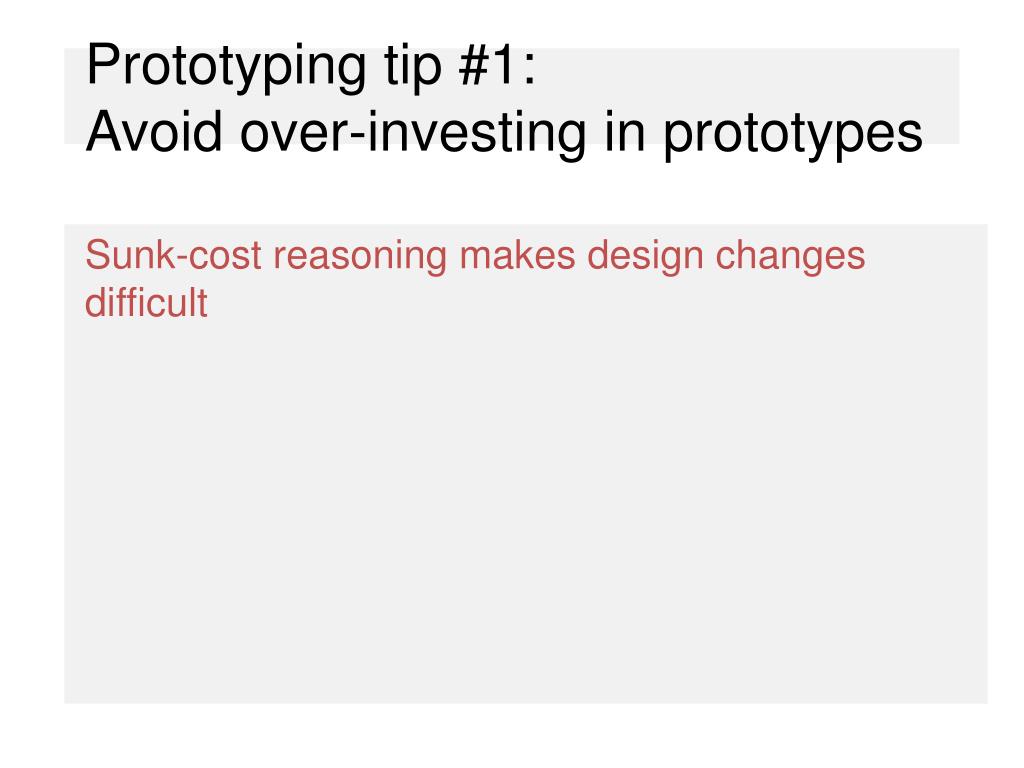 Prototyping tip #1:
Avoid over-investing in prototypes

Sunk-cost reasoning makes design changes difficult